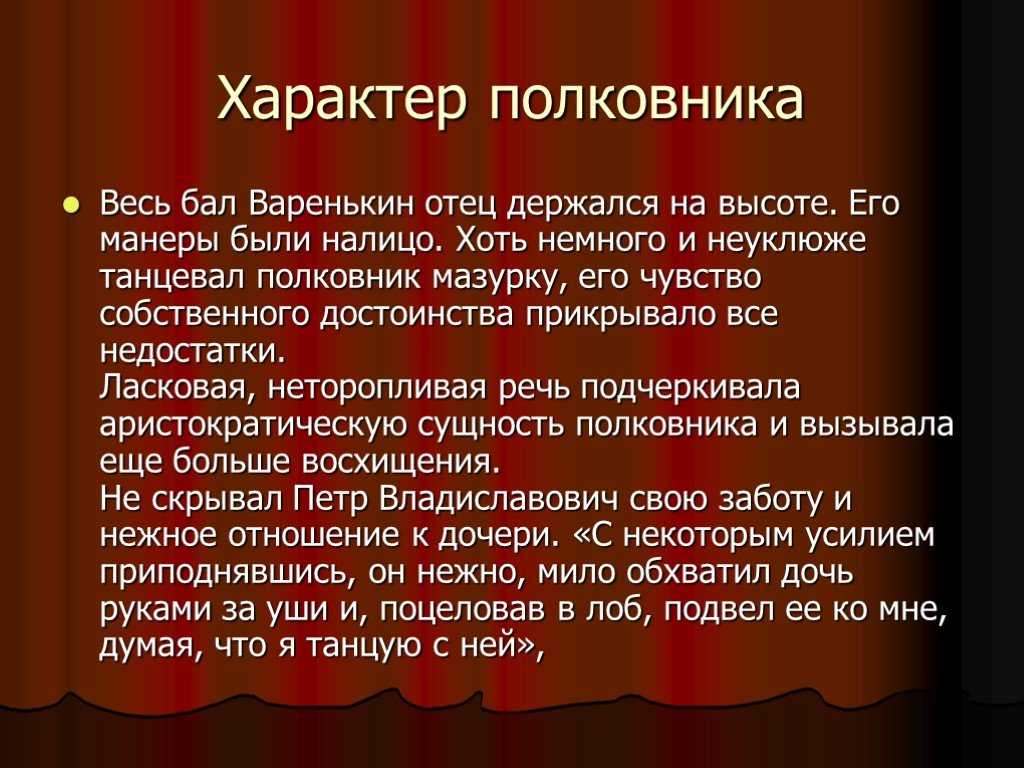 Характер полковника

Весь бал Варенькин отец держался на высоте. Его манеры были налицо. Хоть немного и неуклюже танцевал полковник мазурку, его чувство собственного достоинства прикрывало все недостатки.
Ласковая, неторопливая речь подчеркивала аристократическую сущность полковника и вызывала еще больше восхищения.
Не скрывал Петр Владиславович свою заботу и нежное отношение к дочери. «С некоторым усилием приподнявшись, он нежно, мило обхватил дочь руками за уши и, поцеловав в лоб, подвел ее ко мне, думая, что я танцую с ней»,